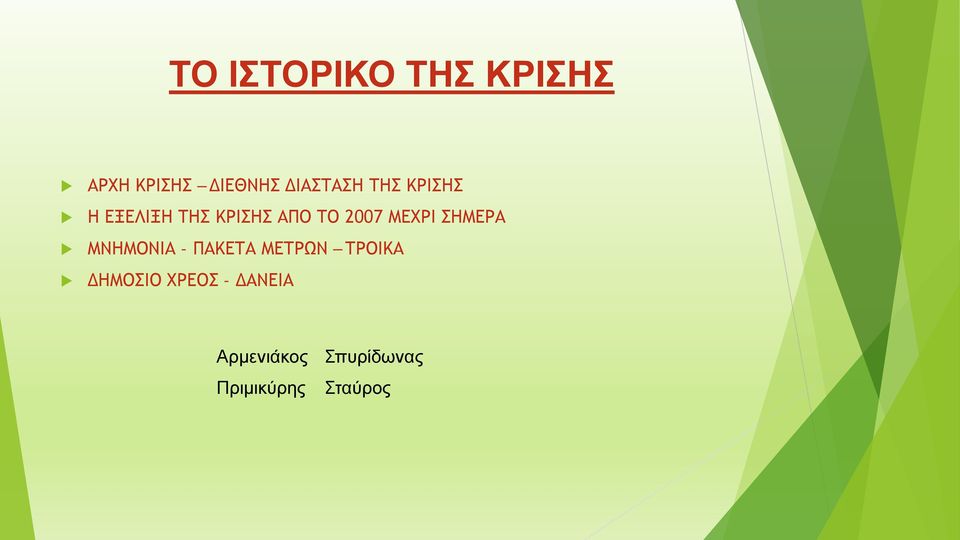 ΤΟ ΙΣΤΟΡΙΚΟ ΤΗΣ ΚΡΙΣΗΣ

ΑΡΧΗ ΚΡΙΣΗΣ – ΔΙΕΘΝΗΣ ΔΙΑΣΤΑΣΗ ΤΗΣ ΚΡΙΣΗΣ

Η ΕΞΕΛΙΞΗ ΤΗΣ ΚΡΙΣΗΣ ΑΠΟ ΤΟ 2007 ΜΕΧΡΙ ΣΗΜΕΡΑ

ΜΝΗΜΟΝΙΑ - ΠΑΚΕΤΑ ΜΕΤΡΩΝ – ΤΡΟΙΚΑ

ΔΗΜΟΣΙΟ ΧΡΕΟΣ - ΔΑΝΕΙΑ

Αρμενιάκος Σπυρίδωνας
Πριμικύρης Σταύρος